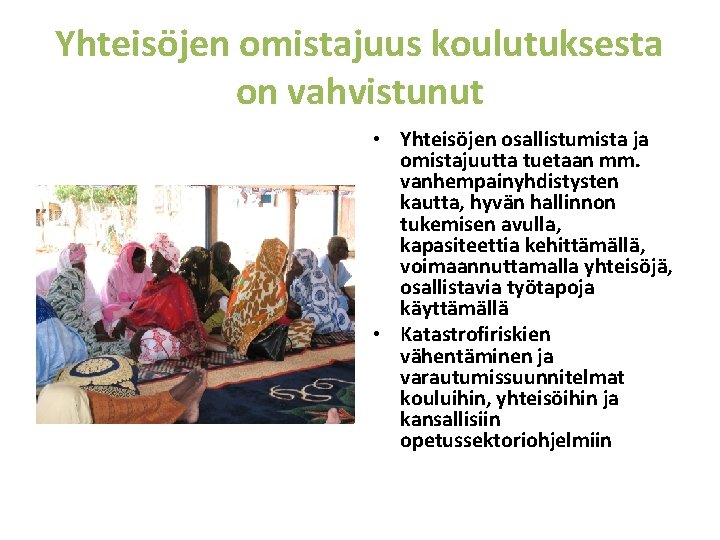 Yhteisöjen omistajuus koulutuksesta on vahvistunut

• Yhteisöjen osallistumista ja omistajuutta tuetaan mm. vanhempainyhdistysten kautta, hyvän hallinnon tukemisen avulla, kapasiteettia kehittämällä, voimaannuttamalla yhteisöjä, osallistavia työtapoja käyttämällä
• Katastrofiriskien vähentäminen ja varautumissuunnitelmat kouluihin, yhteisöihin ja kansallisiin opetussektoriohjelmiin